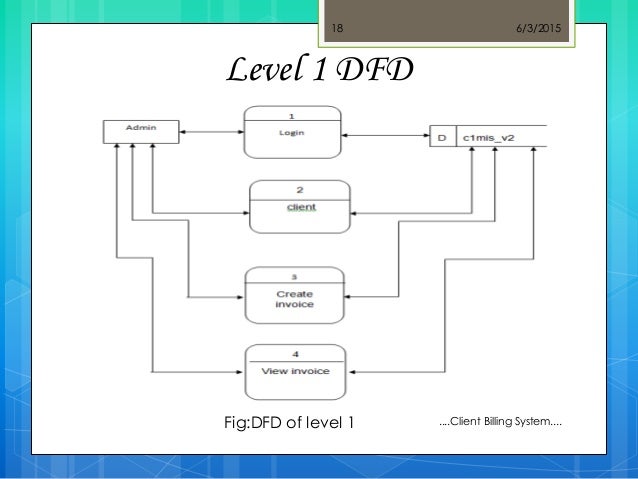 18

6/3/2015

Level 1 DFD

Admin

1
Login

D c1mis_v2

2
client

3
Create invoice

4
View invoice

Fig:DFD of level 1

....Client Billing System....